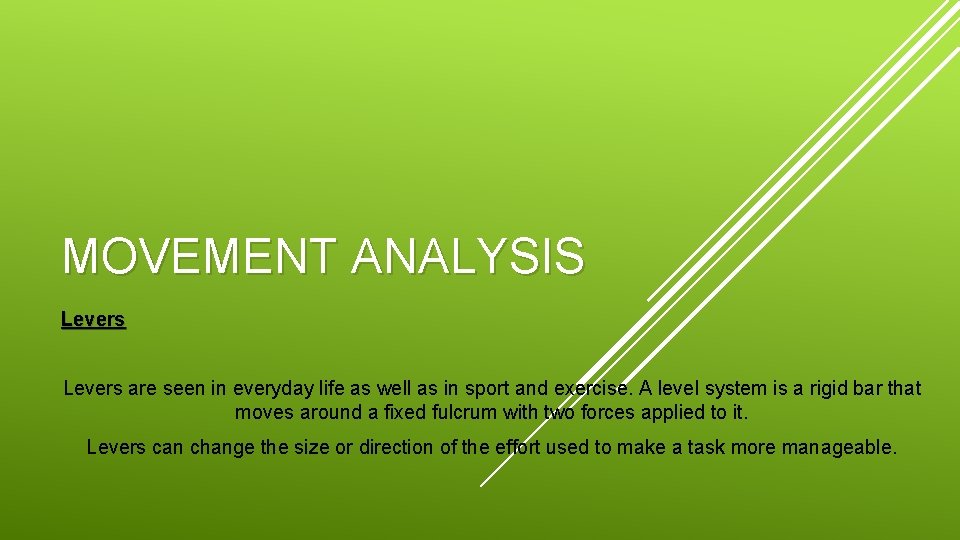 MOVEMENT ANALYSIS

Levers

Levers are seen in everyday life as well as in sport and exercise. A level system is a rigid bar that moves around a fixed fulcrum with two forces applied to it.

Levers can change the size or direction of the effort used to make a task more manageable.